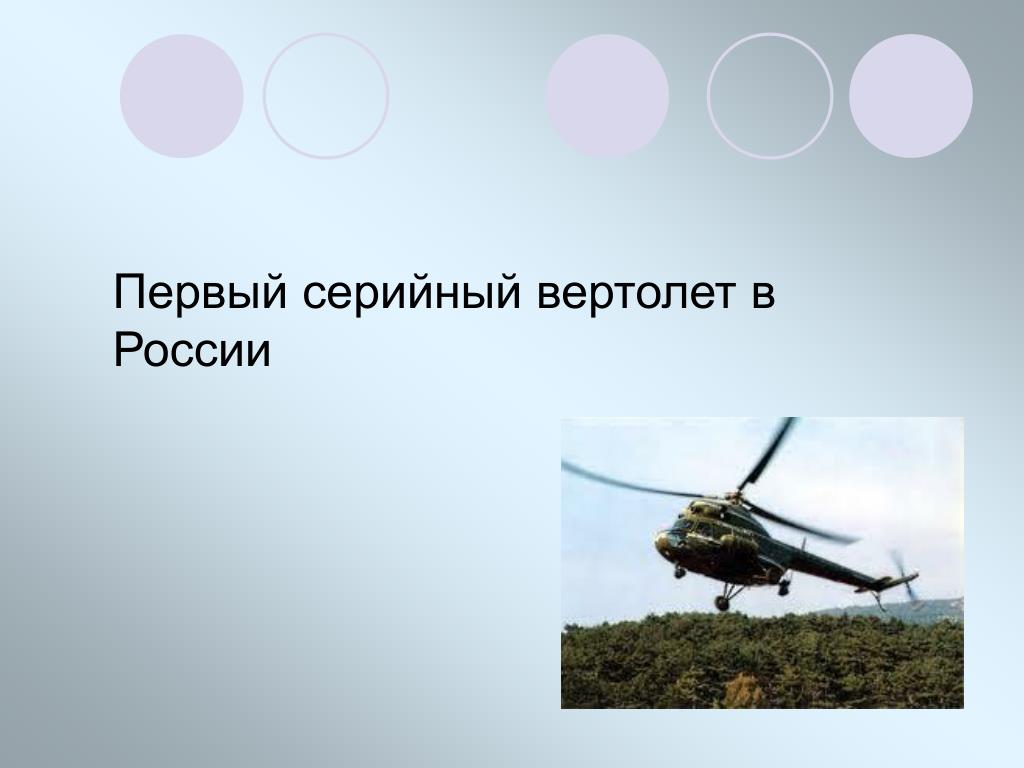 Первый серийный вертолет в России